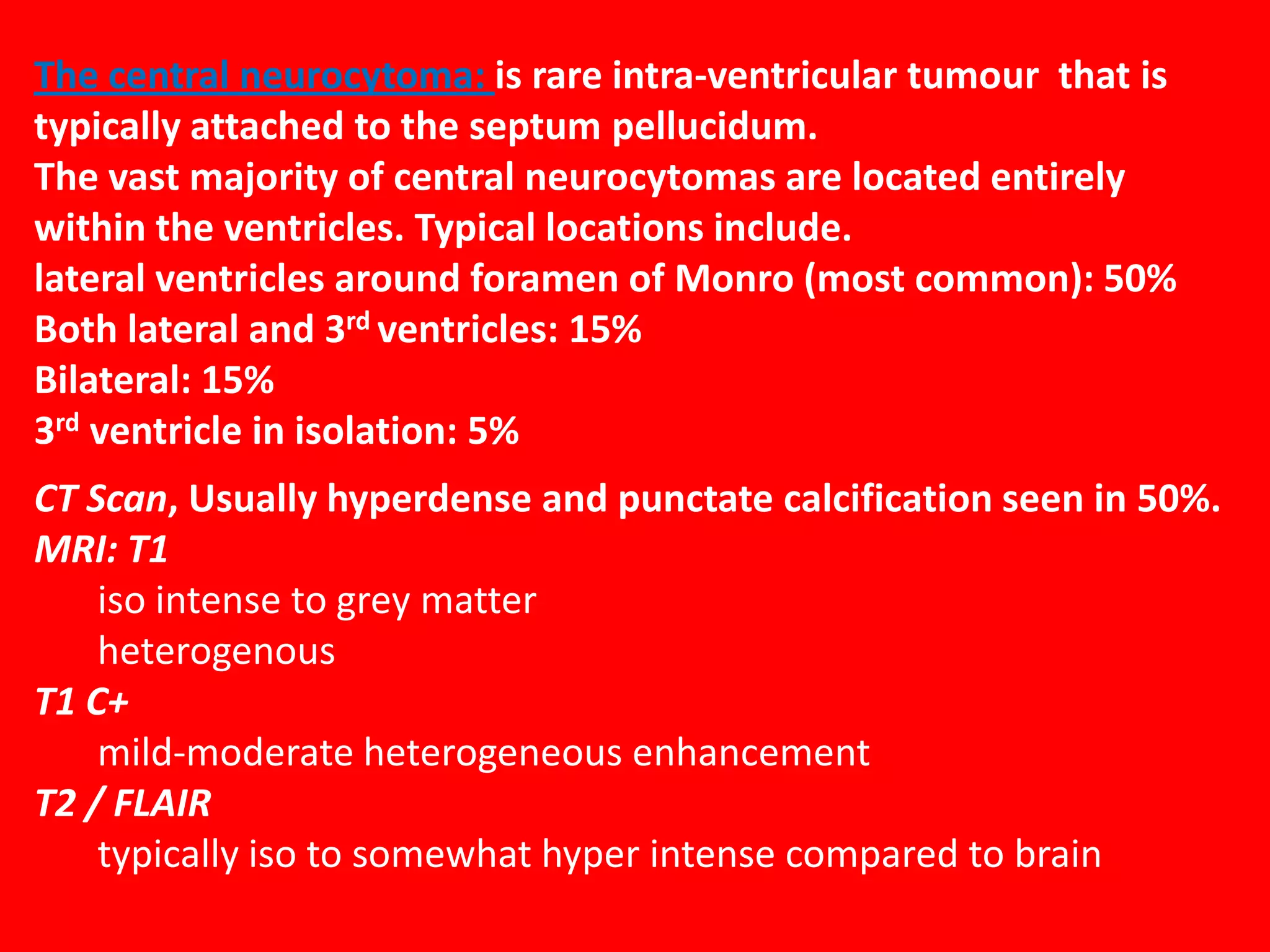 The central neurocytoma: is rare intra-ventricular tumour that is typically attached to the septum pellucidum.
The vast majority of central neurocytomas are located entirely within the ventricles. Typical locations include.
lateral ventricles around foramen of Monro (most common): 50%
Both lateral and 3rd ventricles: 15%
Bilateral: 15%
3rd ventricle in isolation: 5%

CT Scan, Usually hyperdense and punctate calcification seen in 50%.
MRI: T1
iso intense to grey matter
heterogenous
T1 C+
mild-moderate heterogeneous enhancement
T2 / FLAIR
typically iso to somewhat hyper intense compared to brain